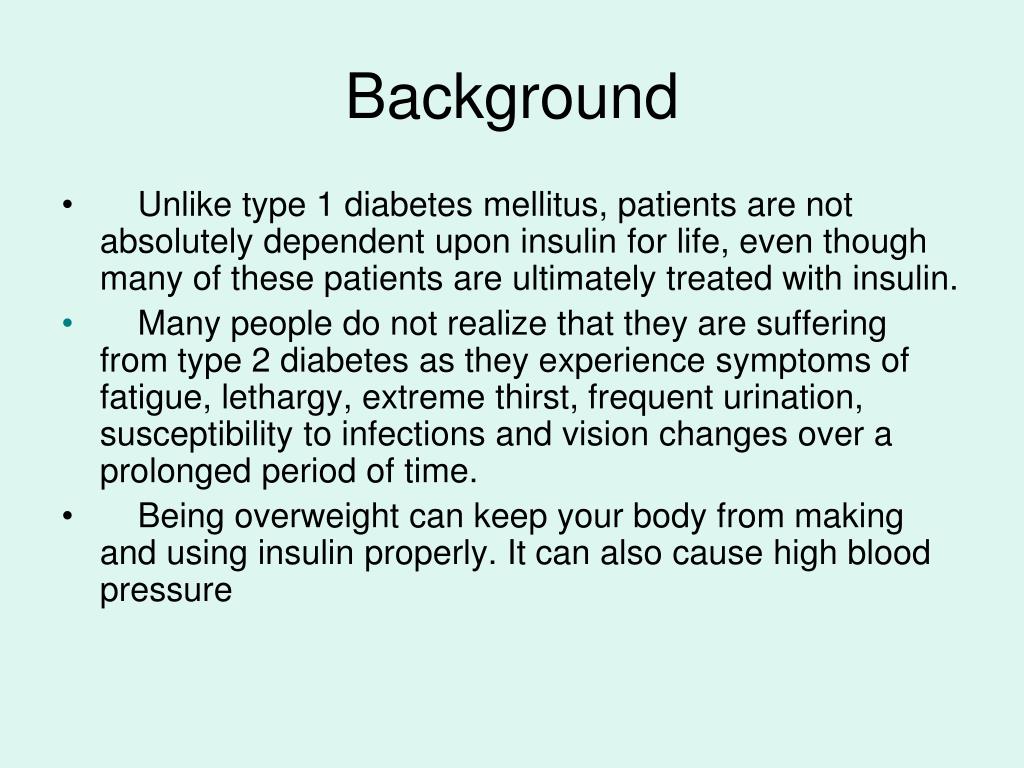 Background

• Unlike type 1 diabetes mellitus, patients are not absolutely dependent upon insulin for life, even though many of these patients are ultimately treated with insulin.

• Many people do not realize that they are suffering from type 2 diabetes as they experience symptoms of fatigue, lethargy, extreme thirst, frequent urination, susceptibility to infections and vision changes over a prolonged period of time.

• Being overweight can keep your body from making and using insulin properly. It can also cause high blood pressure